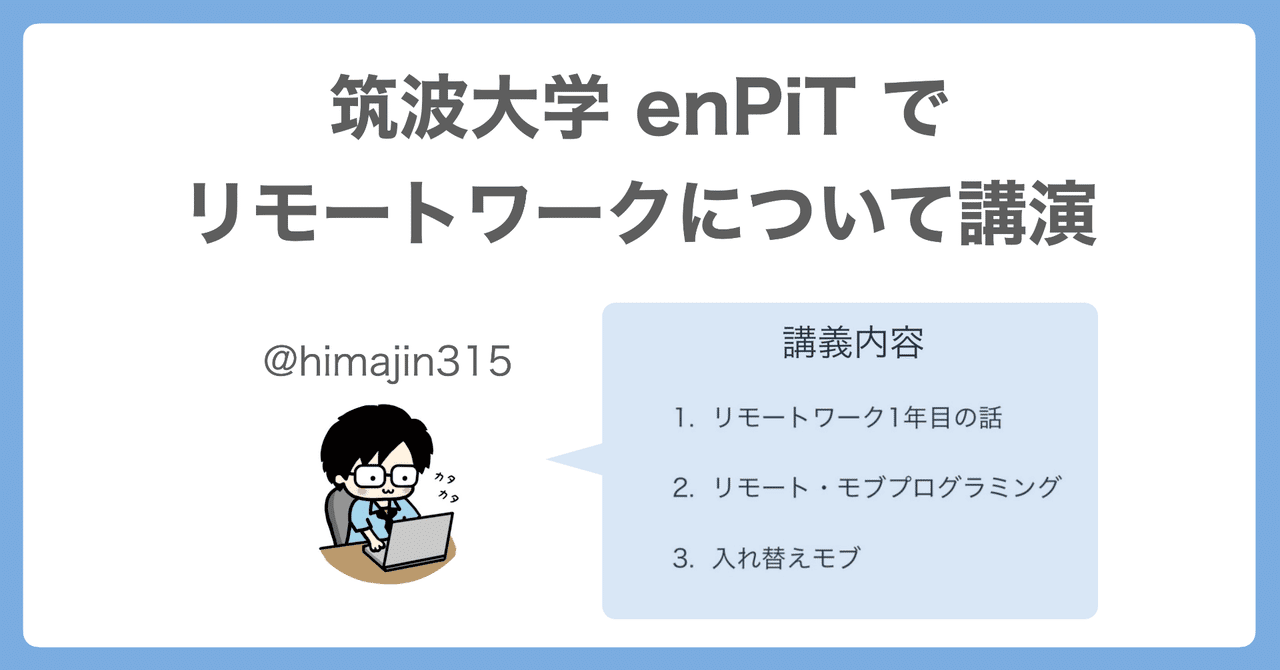 筑波大学 enPiT で
リモートワークについて講演

@himajin315

カタ
カタ

講義内容

1. リモートワーク1年目の話

2. リモート・モブプログラミング

3. 入れ替えモブ